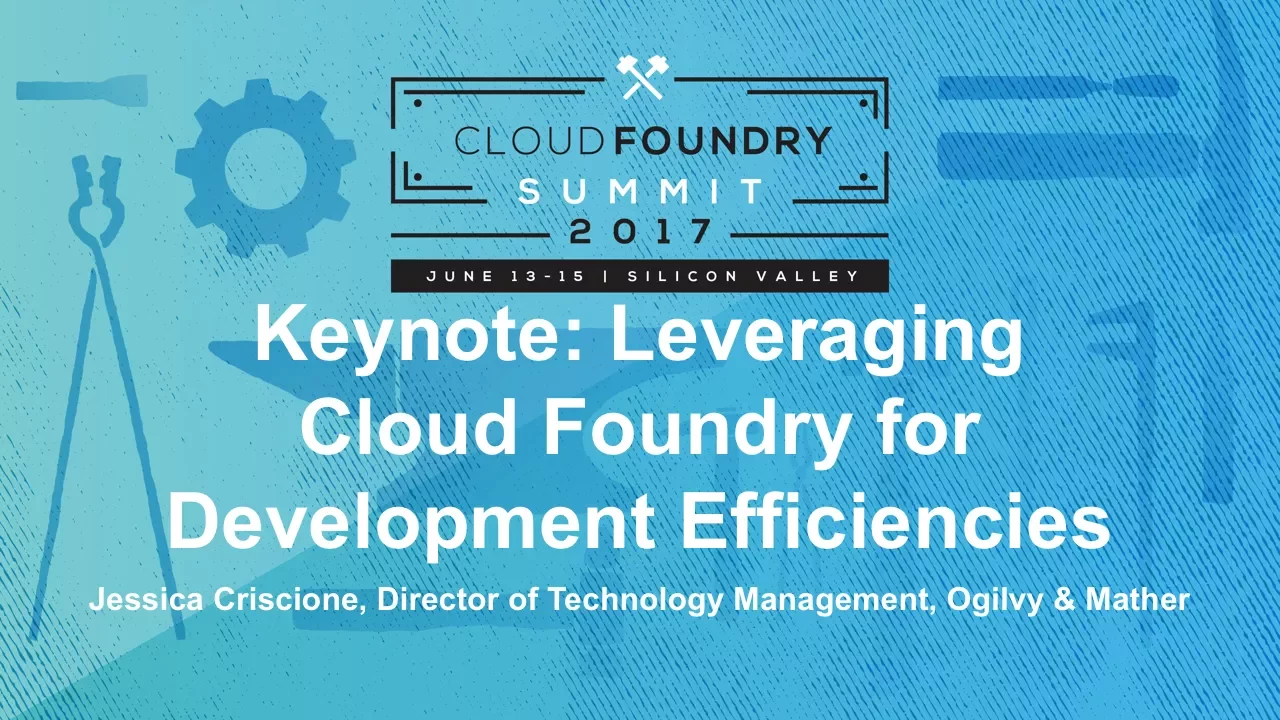 CLOUD FOUNDRY
SUMMIT
2017
JUNE 13-15 | SILICON VALLEY

Keynote: Leveraging Cloud Foundry for Development Efficiencies

Jessica Criscione, Director of Technology Management, Ogilvy & Mather